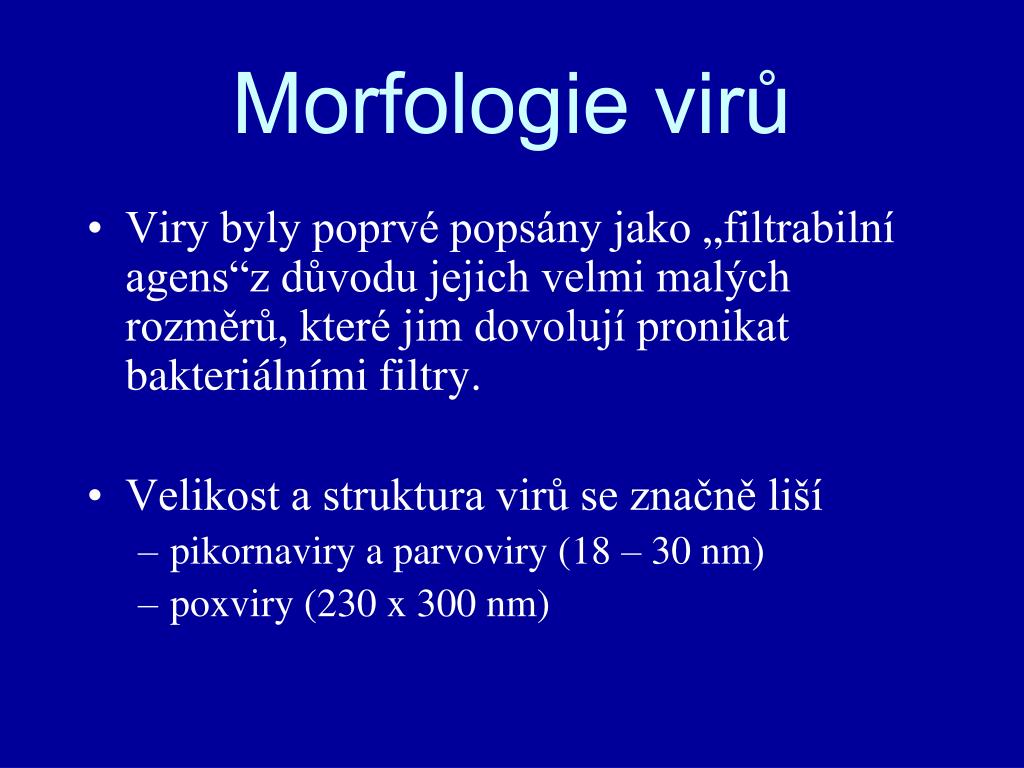 Morfologie virů

• Viry byly poprvé popsány jako „filtrabilní agens“z důvodu jejich velmi malých rozměrů, které jim dovolují pronikat bakteriálními filtry.

• Velikost a struktura virů se značně liší
– pikornaviry a parvoviry (18 – 30 nm)
– poxviry (230 x 300 nm)